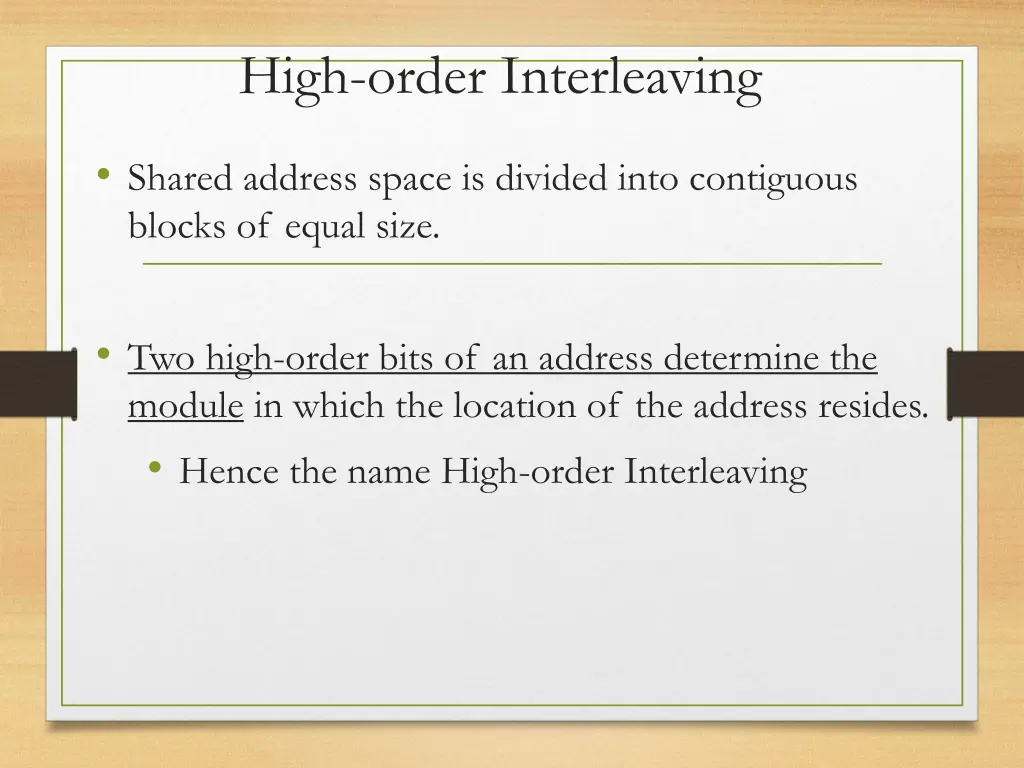 High-order Interleaving

• Shared address space is divided into contiguous blocks of equal size.

• Two high-order bits of an address determine the module in which the location of the address resides.
  • Hence the name High-order Interleaving